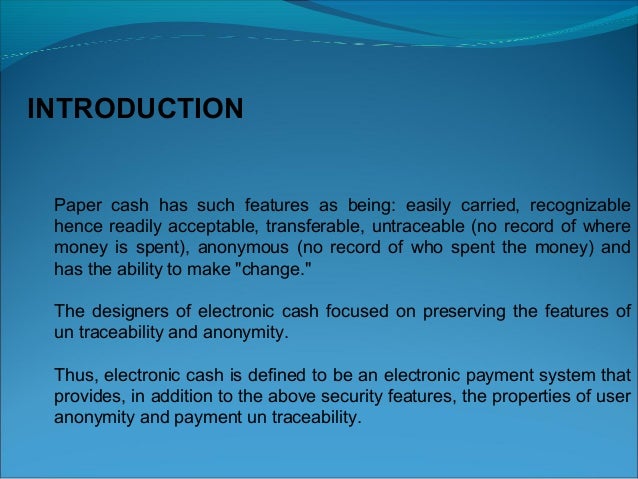 INTRODUCTION

Paper cash has such features as being: easily carried, recognizable hence readily acceptable, transferable, untraceable (no record of where money is spent), anonymous (no record of who spent the money) and has the ability to make "change."

The designers of electronic cash focused on preserving the features of un traceability and anonymity.

Thus, electronic cash is defined to be an electronic payment system that provides, in addition to the above security features, the properties of user anonymity and payment un traceability.